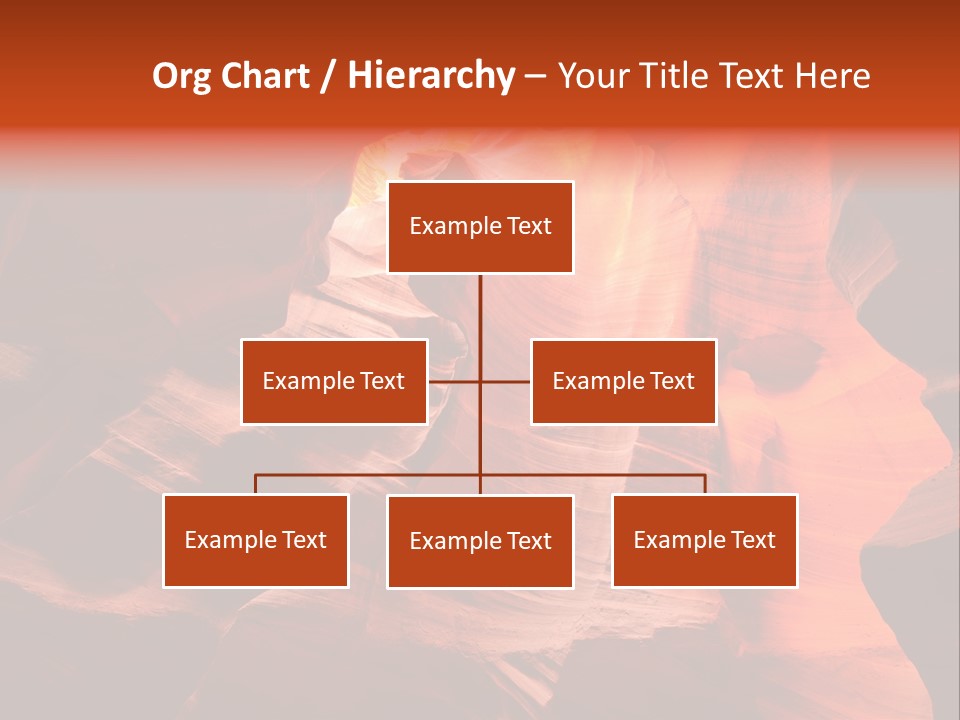 Org Chart / Hierarchy – Your Title Text Here

Example Text

Example Text

Example Text

Example Text

Example Text

Example Text